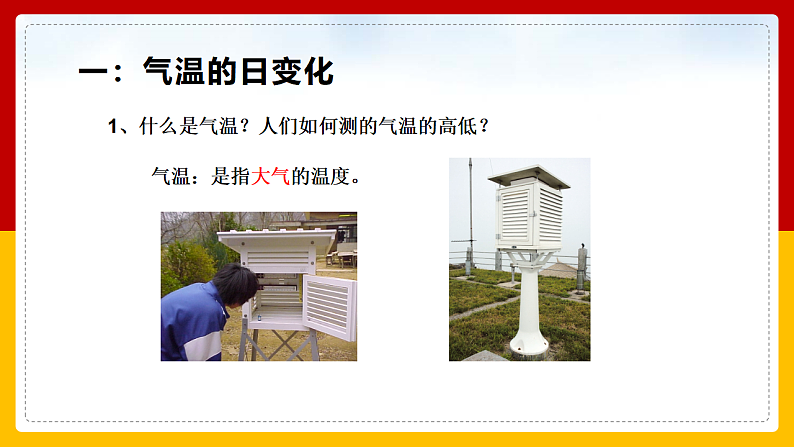 一：气温的日变化

1、什么是气温？人们如何测的气温的高低？

气温：是指大气的温度。